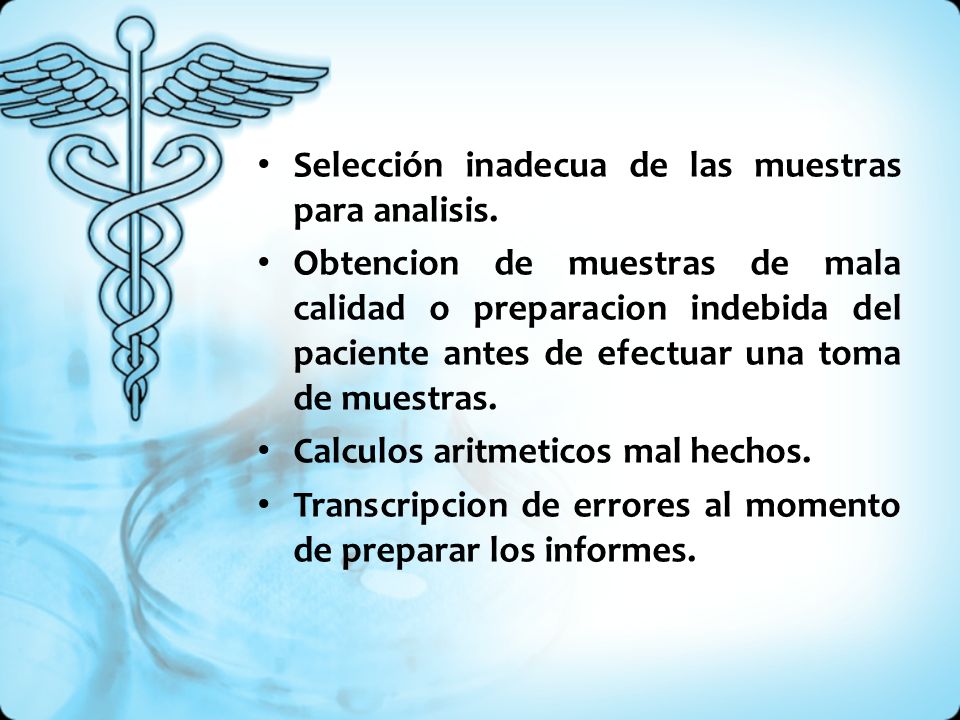 • Selección inadecua de las muestras para analisis.
• Obtencion de muestras de mala calidad o preparacion indebida del paciente antes de efectuar una toma de muestras.
• Calculos aritmeticos mal hechos.
• Transcripcion de errores al momento de preparar los informes.